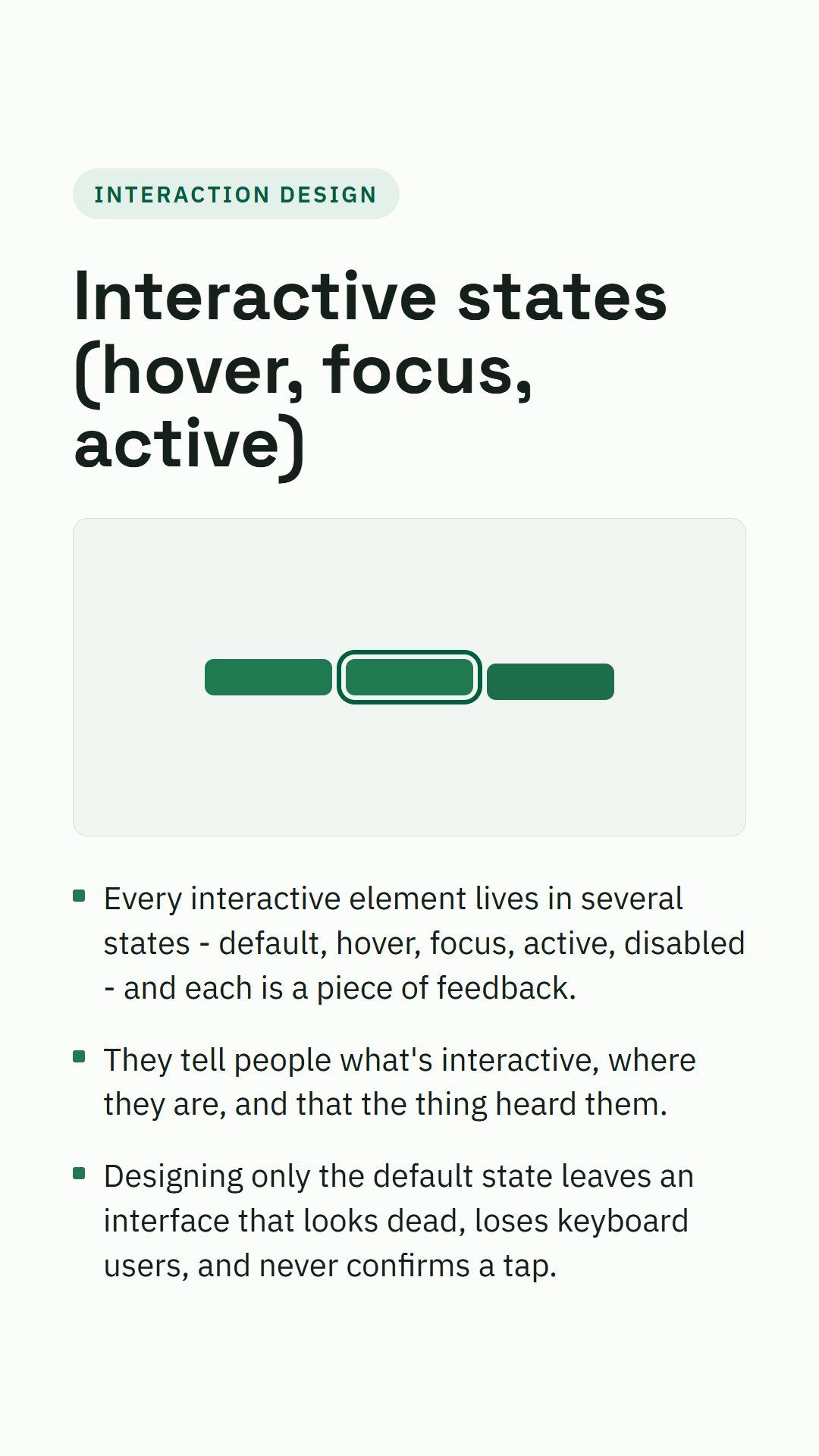 INTERACTION DESIGN

Interactive states (hover, focus, active)

- Every interactive element lives in several states - default, hover, focus, active, disabled - and each is a piece of feedback.
- They tell people what's interactive, where they are, and that the thing heard them.
- Designing only the default state leaves an interface that looks dead, loses keyboard users, and never confirms a tap.